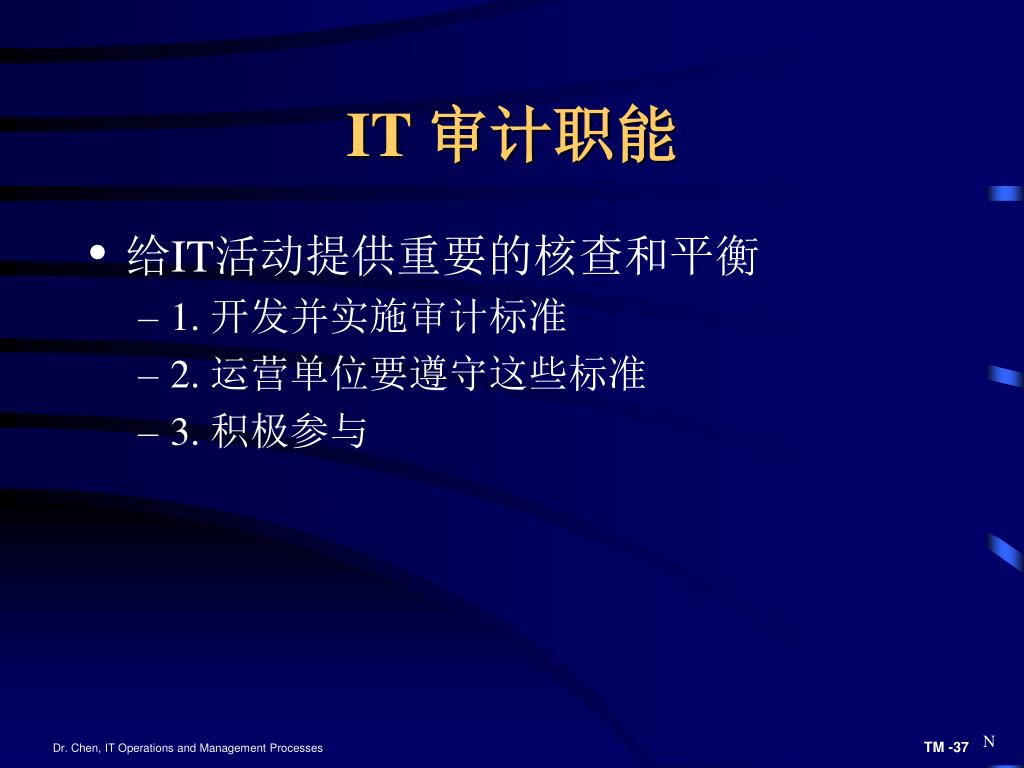 IT 审计职能

• 给IT活动提供重要的核查和平衡
– 1. 开发并实施审计标准
– 2. 运营单位要遵守这些标准
– 3. 积极参与

Dr. Chen, IT Operations and Management Processes

TM -37

N